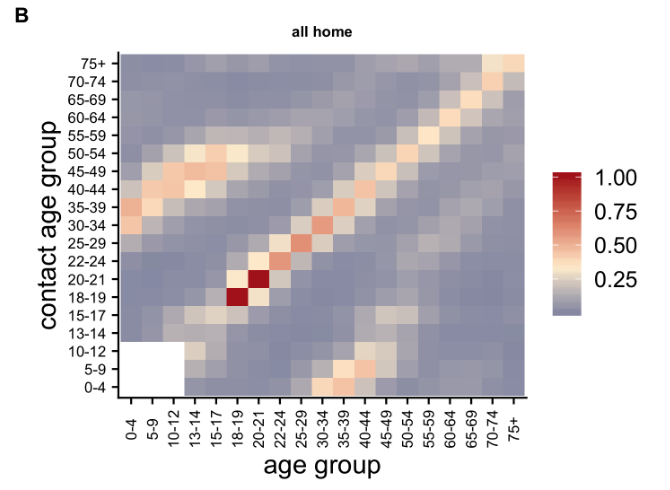 B

all home

contact age group

75+
70-74
65-69
60-64
55-59
50-54
45-49
40-44
35-39
30-34
25-29
22-24
20-21
18-19
15-17
13-14
10-12
5-9
0-4

0-4
5-9
10-12
13-14
15-17
18-19
20-21
22-24
25-29
30-34
35-39
40-44
45-49
50-54
55-59
60-64
65-69
70-74
75+

age group

1.00
0.75
0.50
0.25